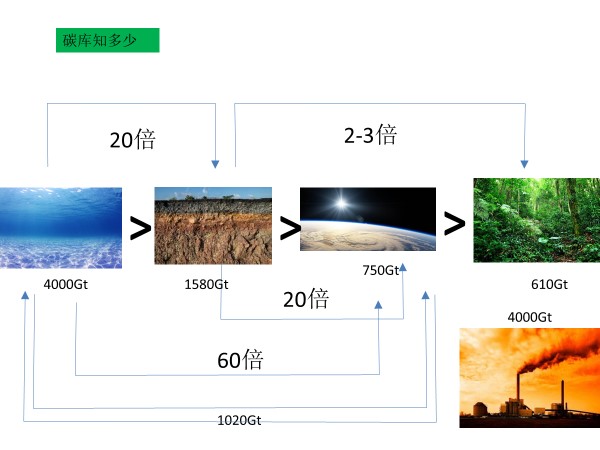 碳库知多少

20倍

2-3倍

>

>

>

4000Gt

1580Gt

750Gt

610Gt

20倍

4000Gt

60倍

1020Gt